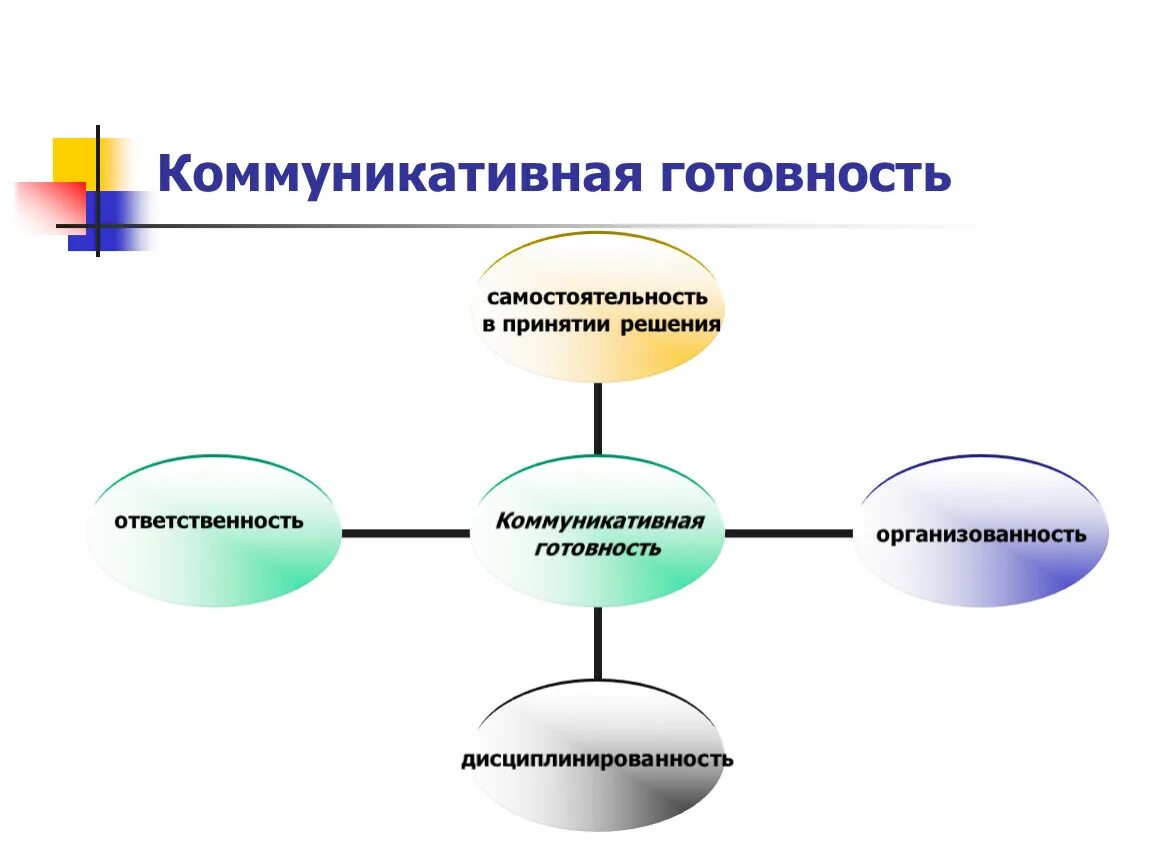 Коммуникативная готовность

самостоятельность в принятии решения

ответственность

Коммуникативная готовность

организованность

дисциплинированность